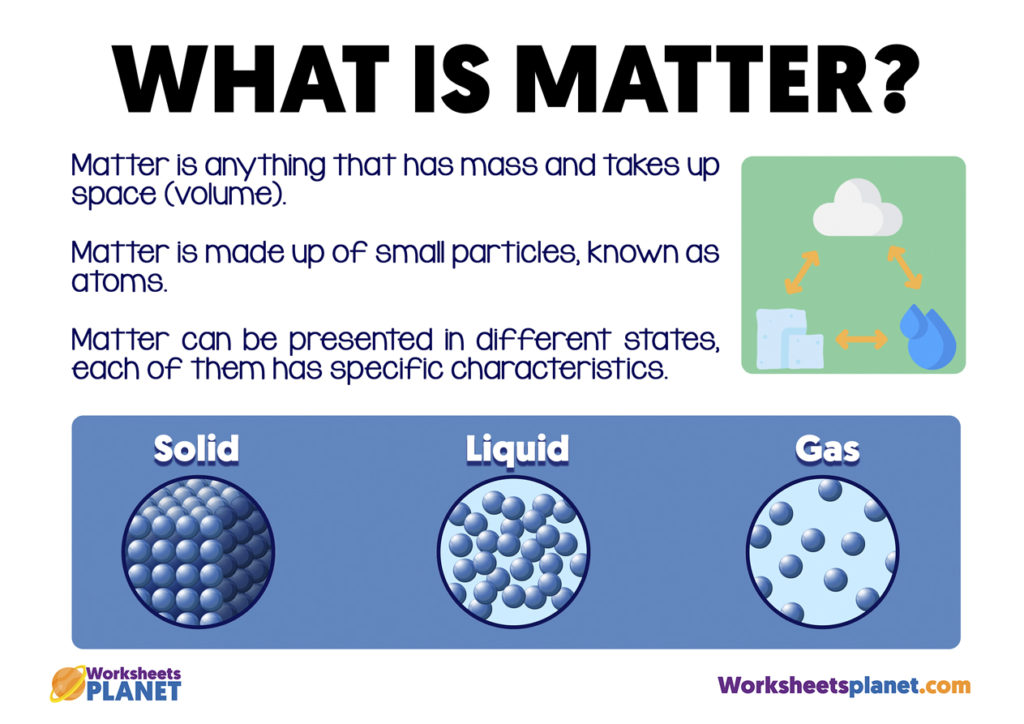 WHAT IS MATTER?

Matter is anything that has mass and takes up space (volume).

Matter is made up of small particles, known as atoms.

Matter can be presented in different states, each of them has specific characteristics.

Solid

Liquid

Gas

Worksheets PLANET

Worksheetsplanet.com